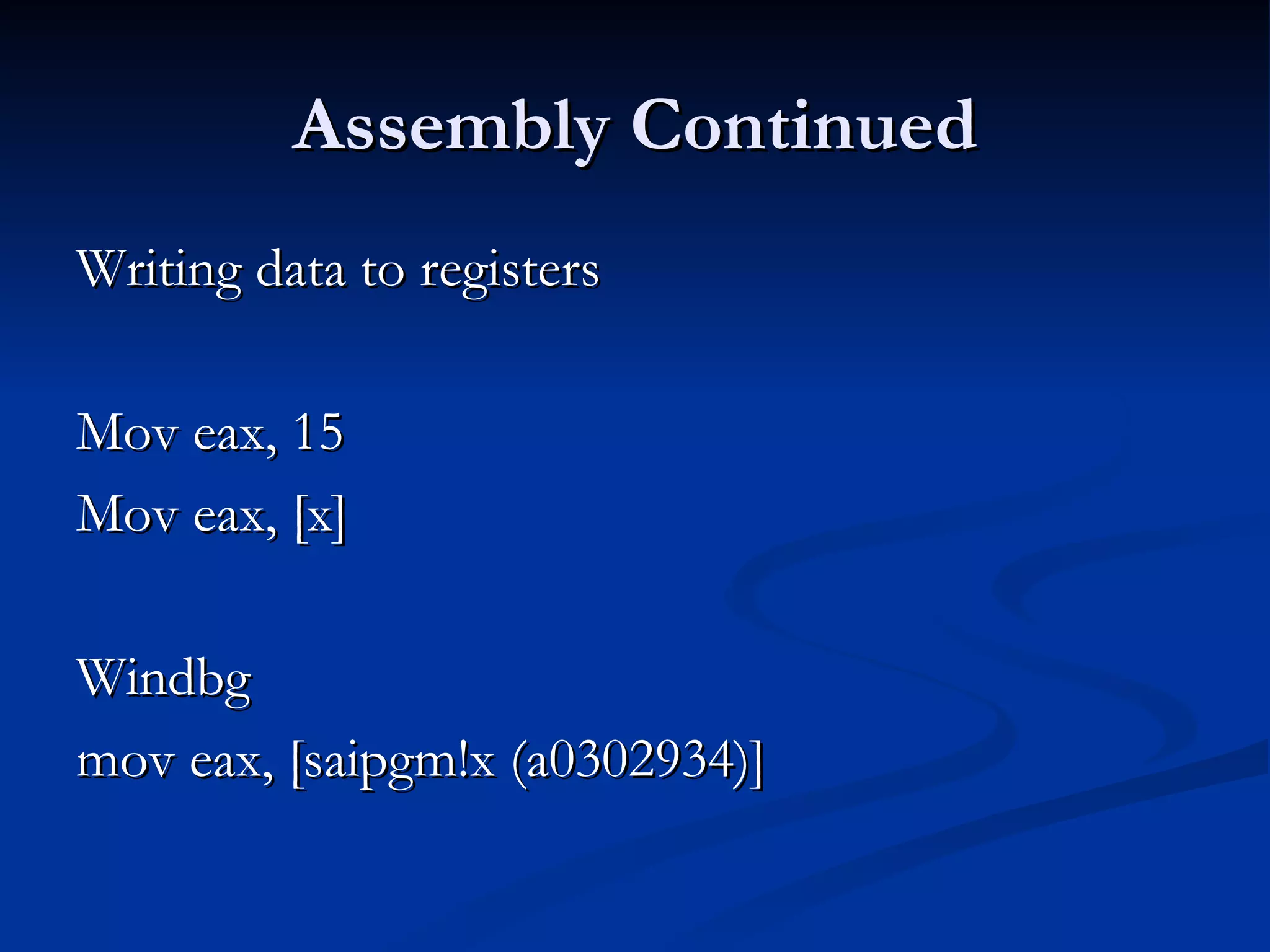 Assembly Continued

Writing data to registers

Mov eax, 15
Mov eax, [x]

Windbg
mov eax, [saipgm!x (a0302934)]